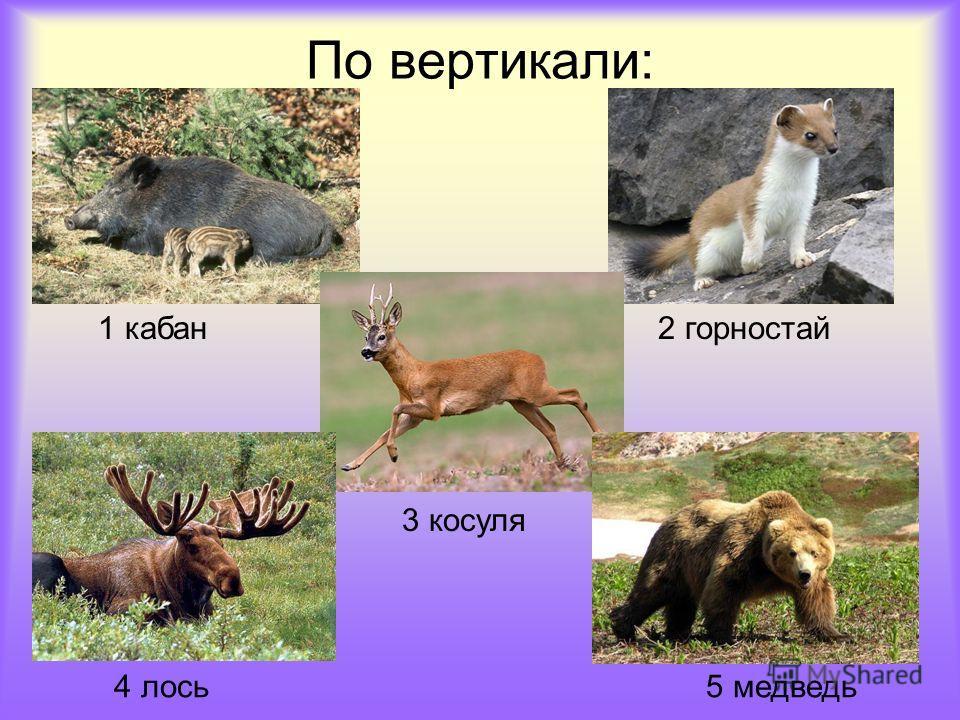 По вертикали:

1 кабан

2 горностай

3 косуля

4 лось

5 медведь

MyShared